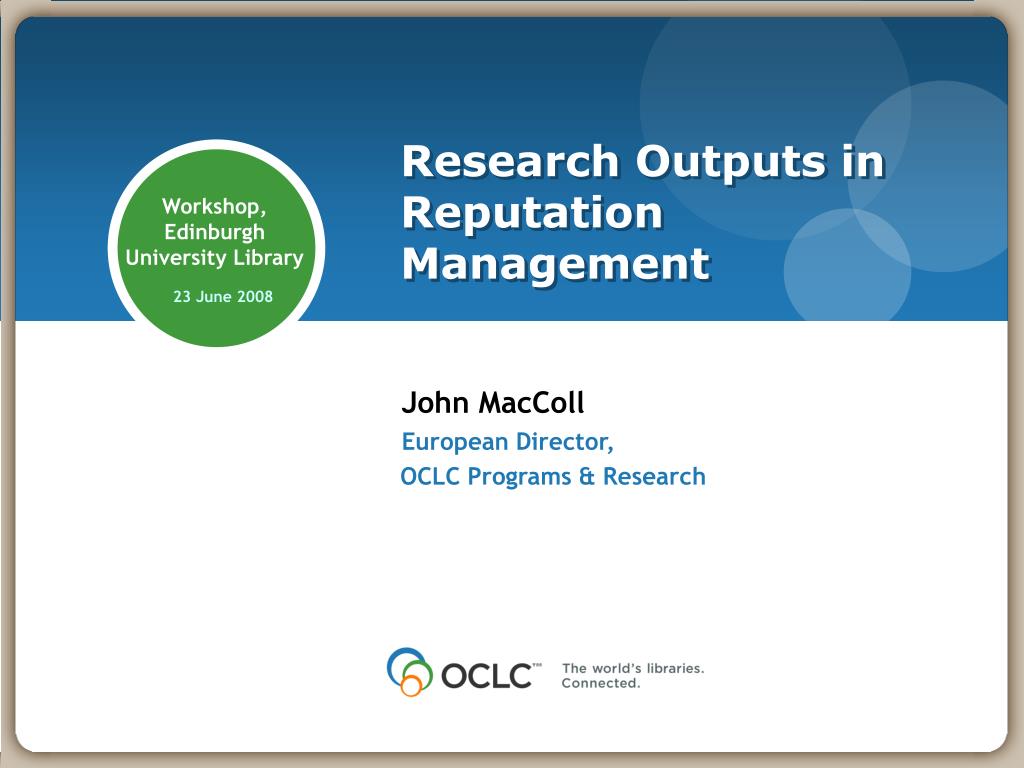 Workshop, Edinburgh University Library

23 June 2008

Research Outputs in Reputation Management

John MacColl

European Director,

OCLC Programs & Research

OCLC™ The world's libraries. Connected.